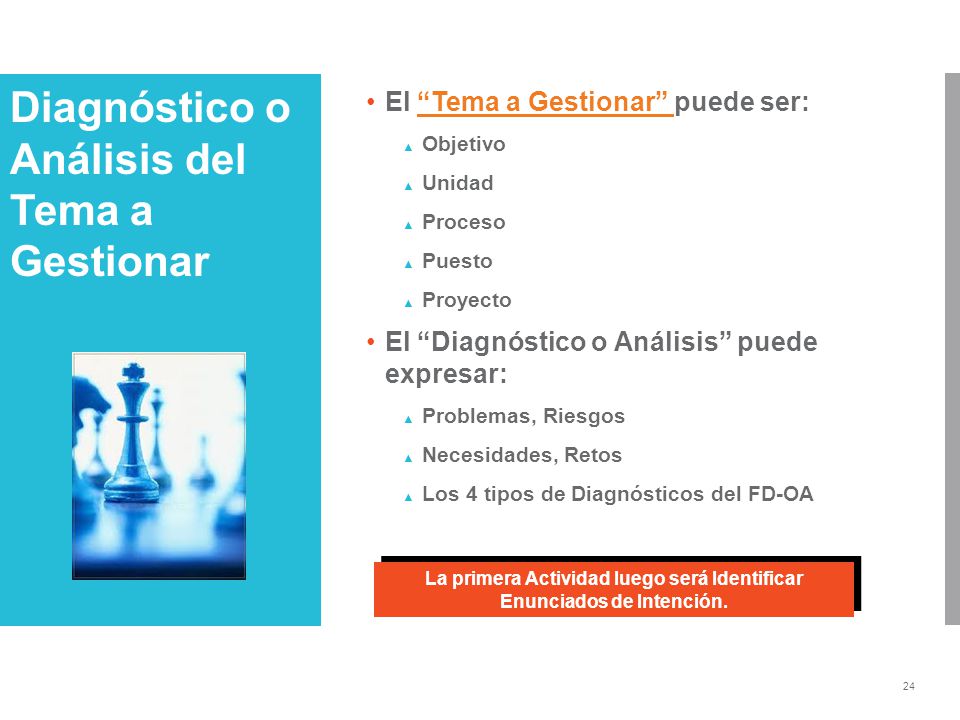 Diagnóstico o Análisis del Tema a Gestionar

• El "Tema a Gestionar" puede ser:
▲ Objetivo
▲ Unidad
▲ Proceso
▲ Puesto
▲ Proyecto
• El "Diagnóstico o Análisis" puede expresar:
▲ Problemas, Riesgos
▲ Necesidades, Retos
▲ Los 4 tipos de Diagnósticos del FD-OA

La primera Actividad luego será Identificar Enunciados de Intención.

24